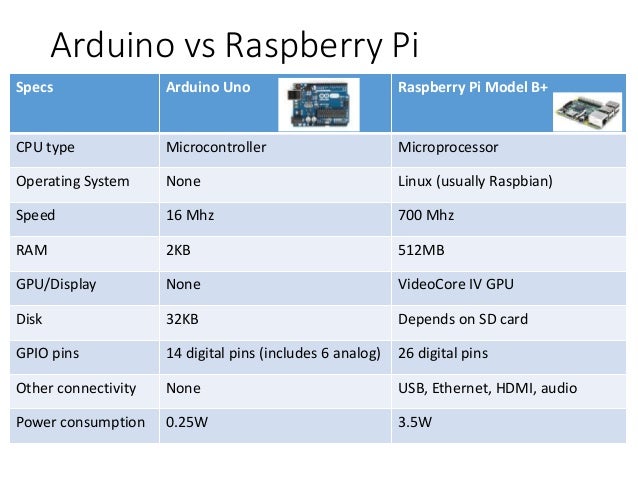 Arduino vs Raspberry Pi

| Specs | Arduino Uno | Raspberry Pi Model B+ |
|---|---|---|
| CPU type | Microcontroller | Microprocessor |
| Operating System | None | Linux (usually Raspbian) |
| Speed | 16 Mhz | 700 Mhz |
| RAM | 2KB | 512MB |
| GPU/Display | None | VideoCore IV GPU |
| Disk | 32KB | Depends on SD card |
| GPIO pins | 14 digital pins (includes 6 analog) | 26 digital pins |
| Other connectivity | None | USB, Ethernet, HDMI, audio |
| Power consumption | 0.25W | 3.5W |